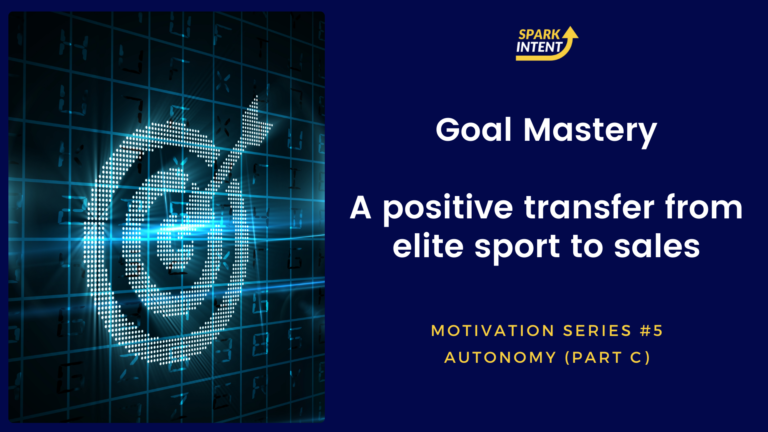 SPARK INTENT

Goal Mastery

A positive transfer from elite sport to sales

MOTIVATION SERIES #5
AUTONOMY (PART C)